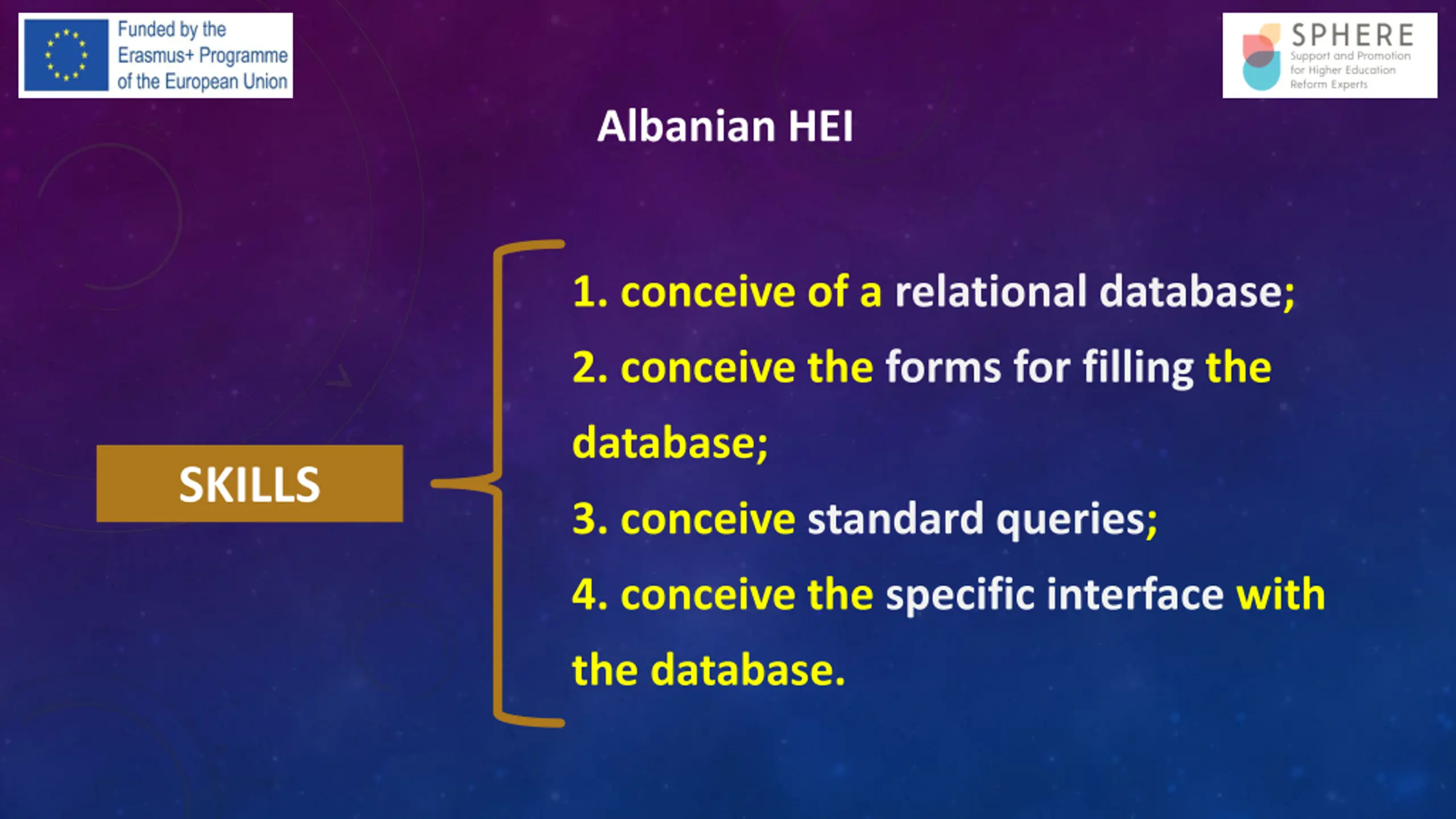 Funded by the Erasmus+ Programme of the European Union

SPHERE
Support and Promotion for Higher Education Reform Experts

Albanian HEI

SKILLS

1. conceive of a relational database;

2. conceive the forms for filling the database;

3. conceive standard queries;

4. conceive the specific interface with the database.